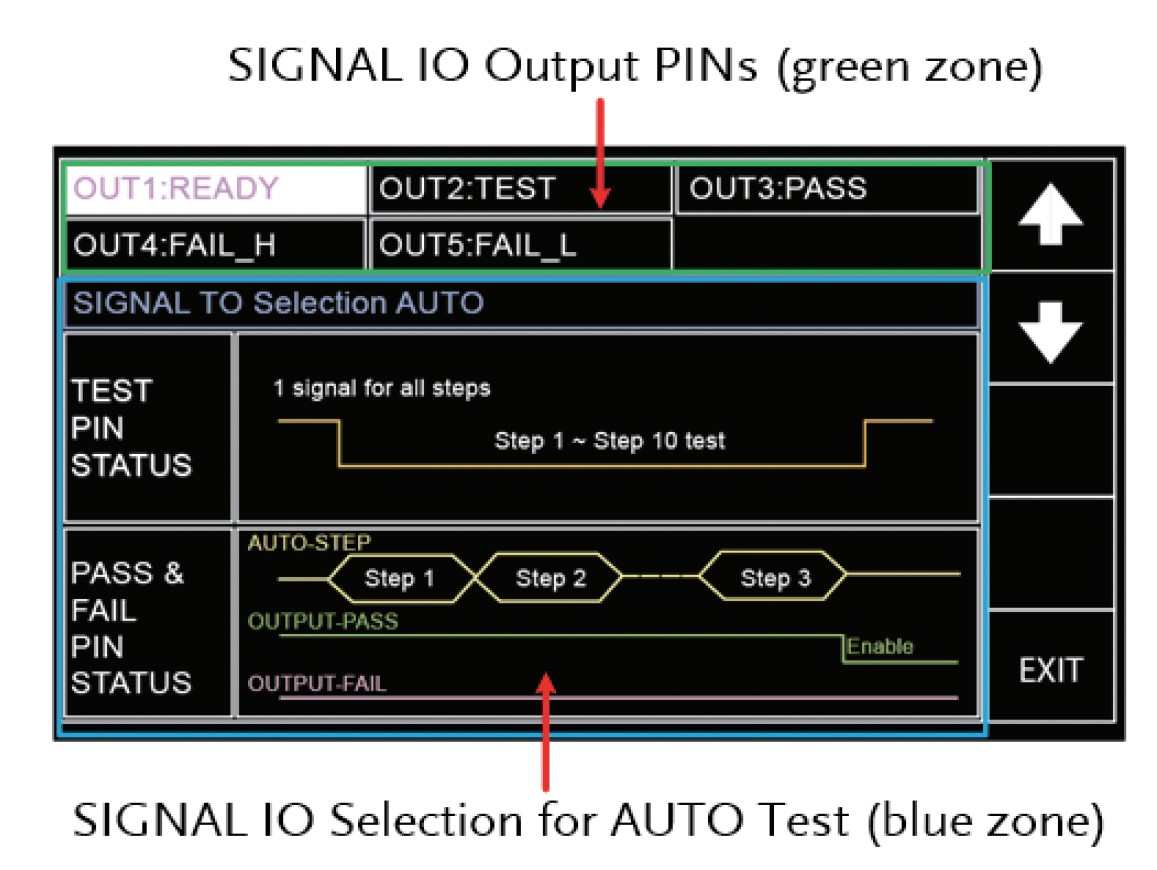 SIGNAL IO Output PINs (green zone)

OUT1:READY
OUT2:TEST
OUT3:PASS
OUT4:FAIL_H
OUT5:FAIL_L

SIGNAL TO Selection AUTO

TEST PIN STATUS

1 signal for all steps

Step 1 ~ Step 10 test

PASS & FAIL PIN STATUS

AUTO-STEP

Step 1

Step 2

Step 3

OUTPUT-PASS

Enable

OUTPUT-FAIL

EXIT

SIGNAL IO Selection for AUTO Test (blue zone)